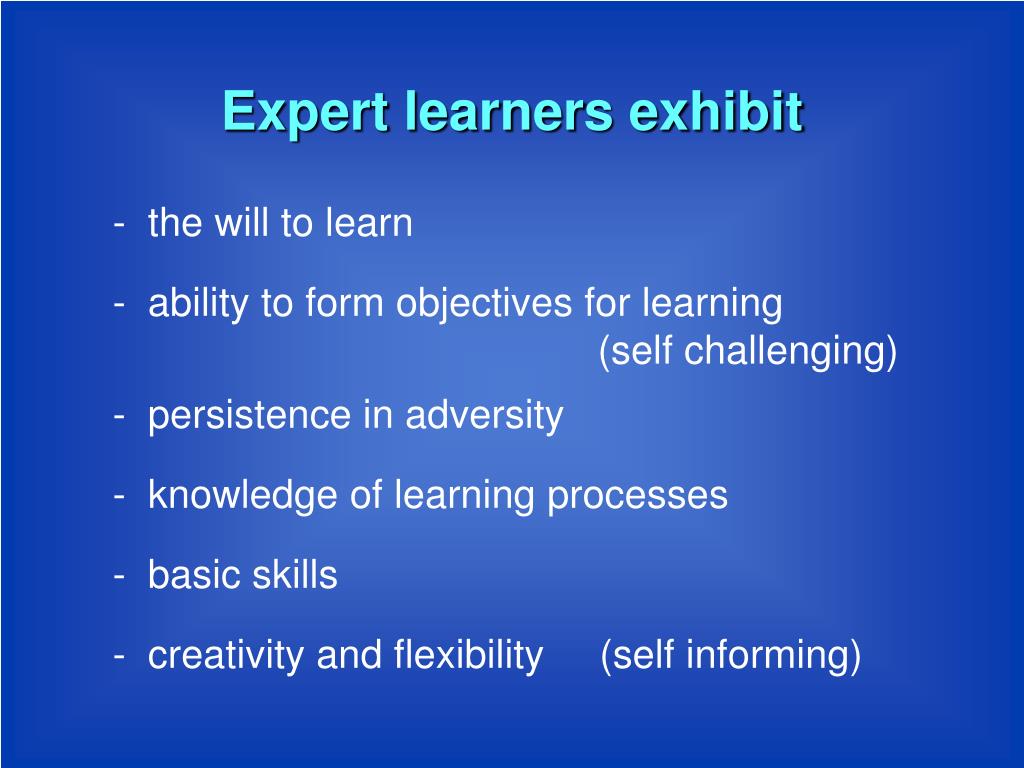 Expert learners exhibit

- the will to learn
- ability to form objectives for learning (self challenging)
- persistence in adversity
- knowledge of learning processes
- basic skills
- creativity and flexibility (self informing)